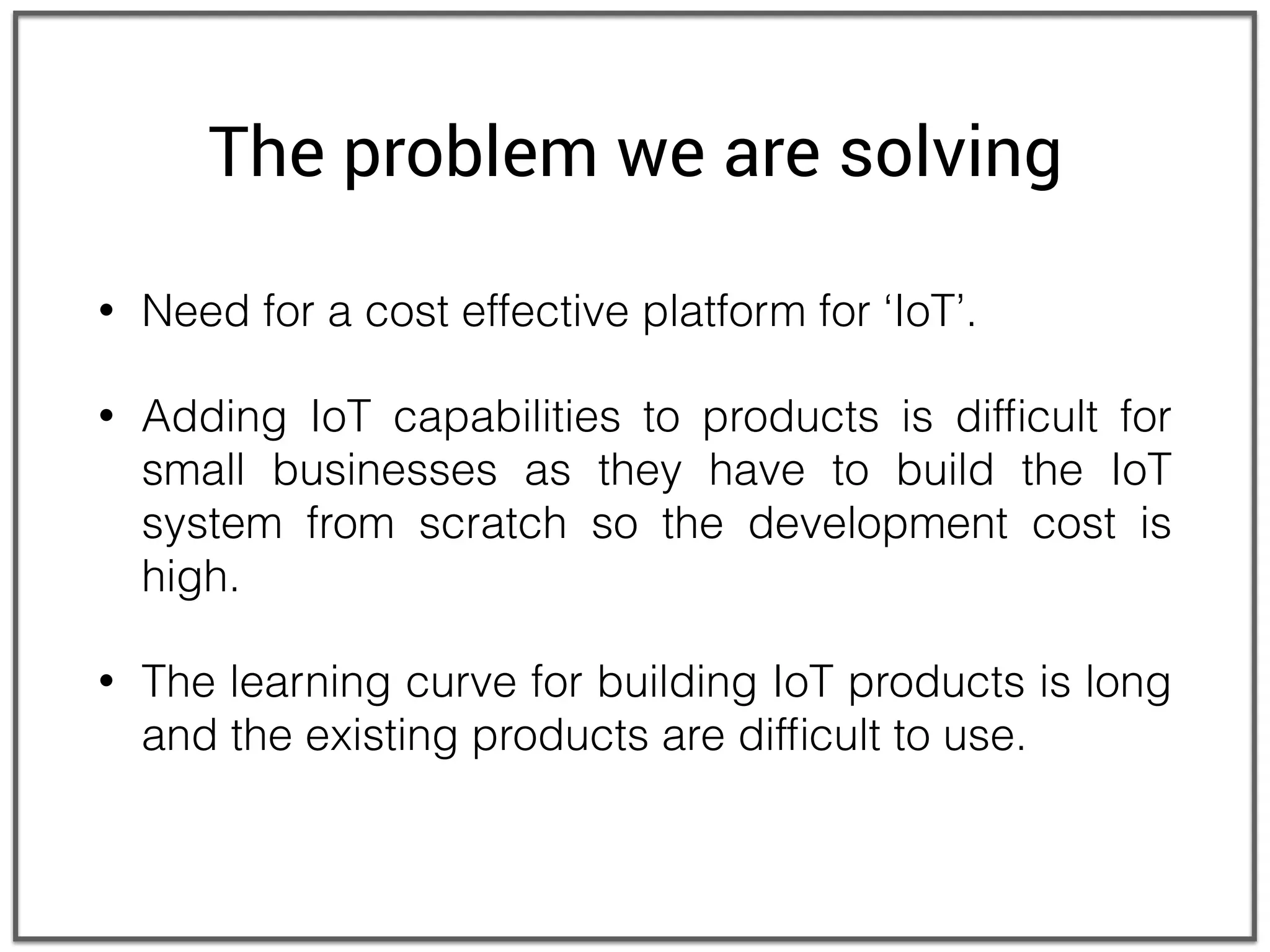 The problem we are solving

• Need for a cost effective platform for ‘IoT’.

• Adding IoT capabilities to products is difficult for small businesses as they have to build the IoT system from scratch so the development cost is high.

• The learning curve for building IoT products is long and the existing products are difficult to use.